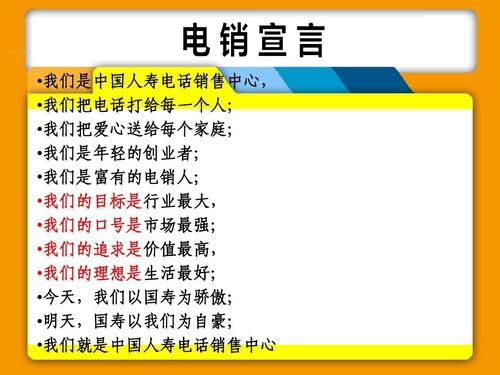 电销宣言

•我们是中国人寿电话销售中心，
•我们把电话打给每一个人；
•我们把爱心送给每个家庭；
•我们是年轻的创业者；
•我们是富有的电销人；
•我们的目标是行业最大，
•我们的口号是市场最强；
•我们的追求是价值最高，
•我们的理想是生活最好；
•今天，我们以国寿为骄傲；
•明天，国寿以我们为自豪；
•我们就是中国人寿电话销售中心